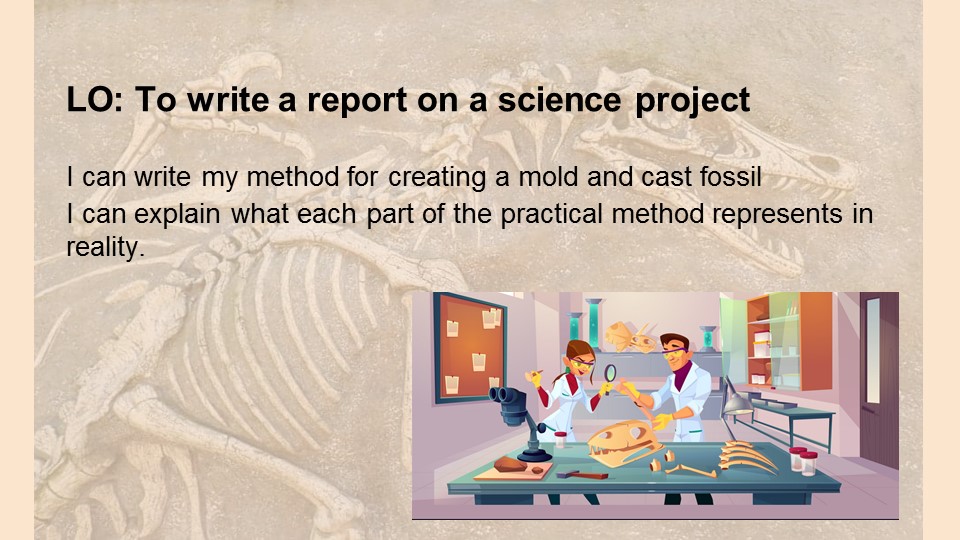 LO: To write a report on a science project

I can write my method for creating a mold and cast fossil
I can explain what each part of the practical method represents in reality.